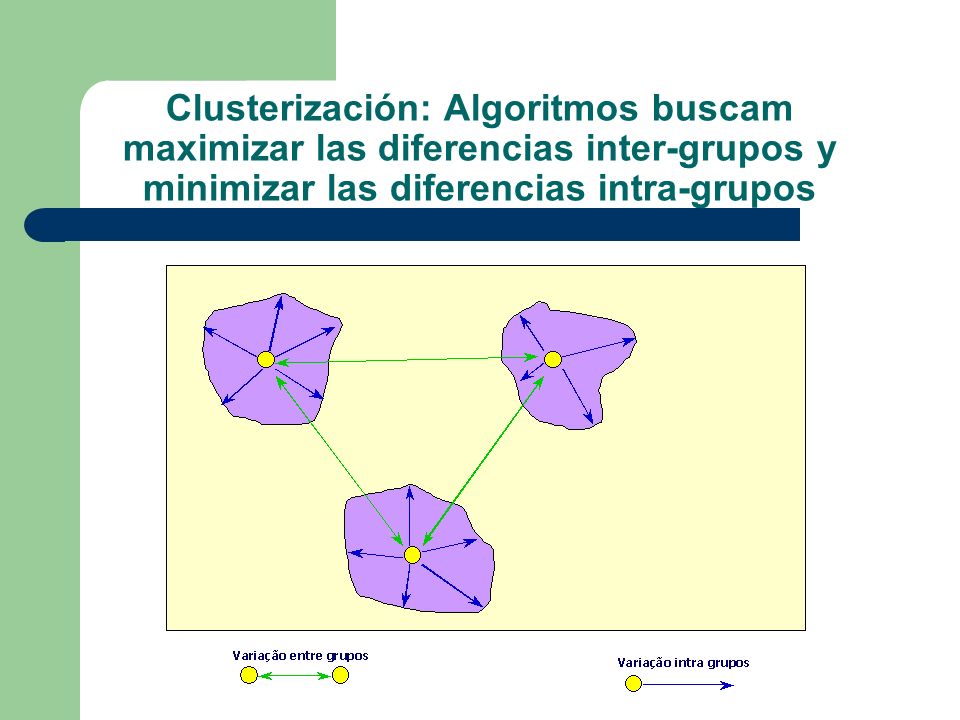 Clusterización: Algoritmos buscam maximizar las diferencias inter-grupos y minimizar las diferencias intra-grupos

Variação entre grupos

Variação intra grupos